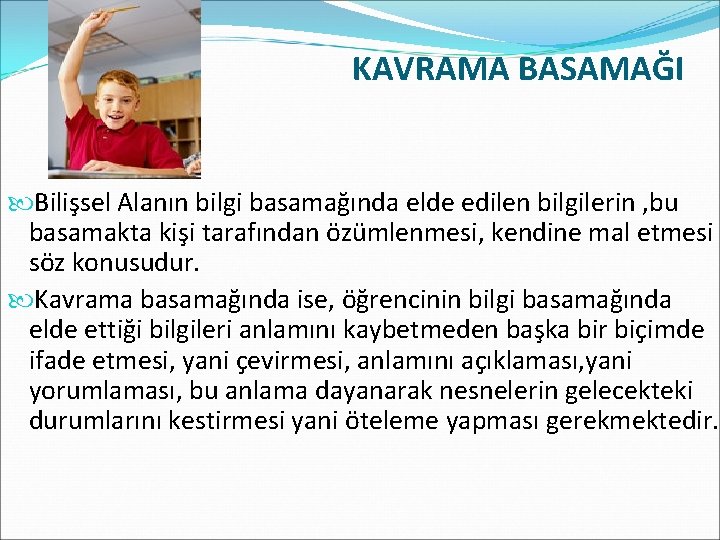 KAVRAMA BASAMAĞI

Bilişsel Alanın bilgi basamağında elde edilen bilgilerin ,bu basamakta kişi tarafından özümlenmesi, kendine mal etmesi söz konusudur.

Kavrama basamağında ise, öğrencinin bilgi basamağında elde ettiği bilgileri anlamını kaybetmeden başka bir biçimde ifade etmesi, yani çevirmesi, anlamını açıklaması,yani yorumlaması, bu anlama dayanarak nesnelerin gelecekteki durumlarını kestirmesi yani öteleme yapması gerekmektedir.